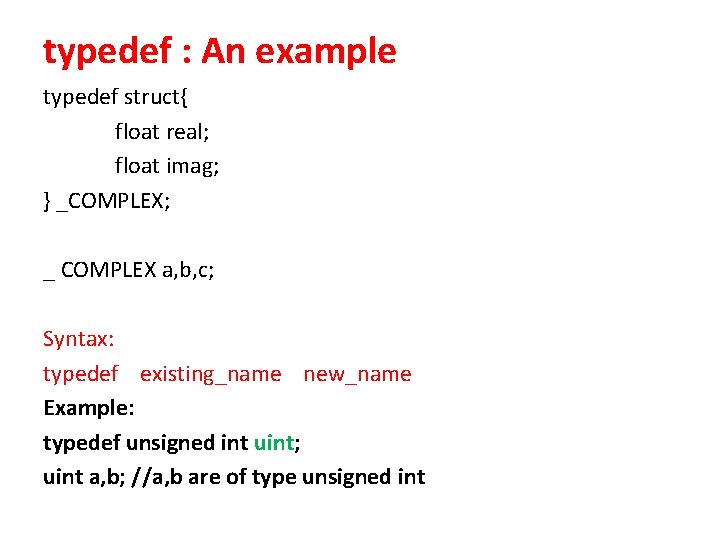 typedef : An example

typedef struct{
float real;
float imag;
} _COMPLEX;

_ COMPLEX a,b,c;

Syntax:
typedef existing_name new_name
Example:
typedef unsigned int uint;
uint a,b; //a,b are of type unsigned int